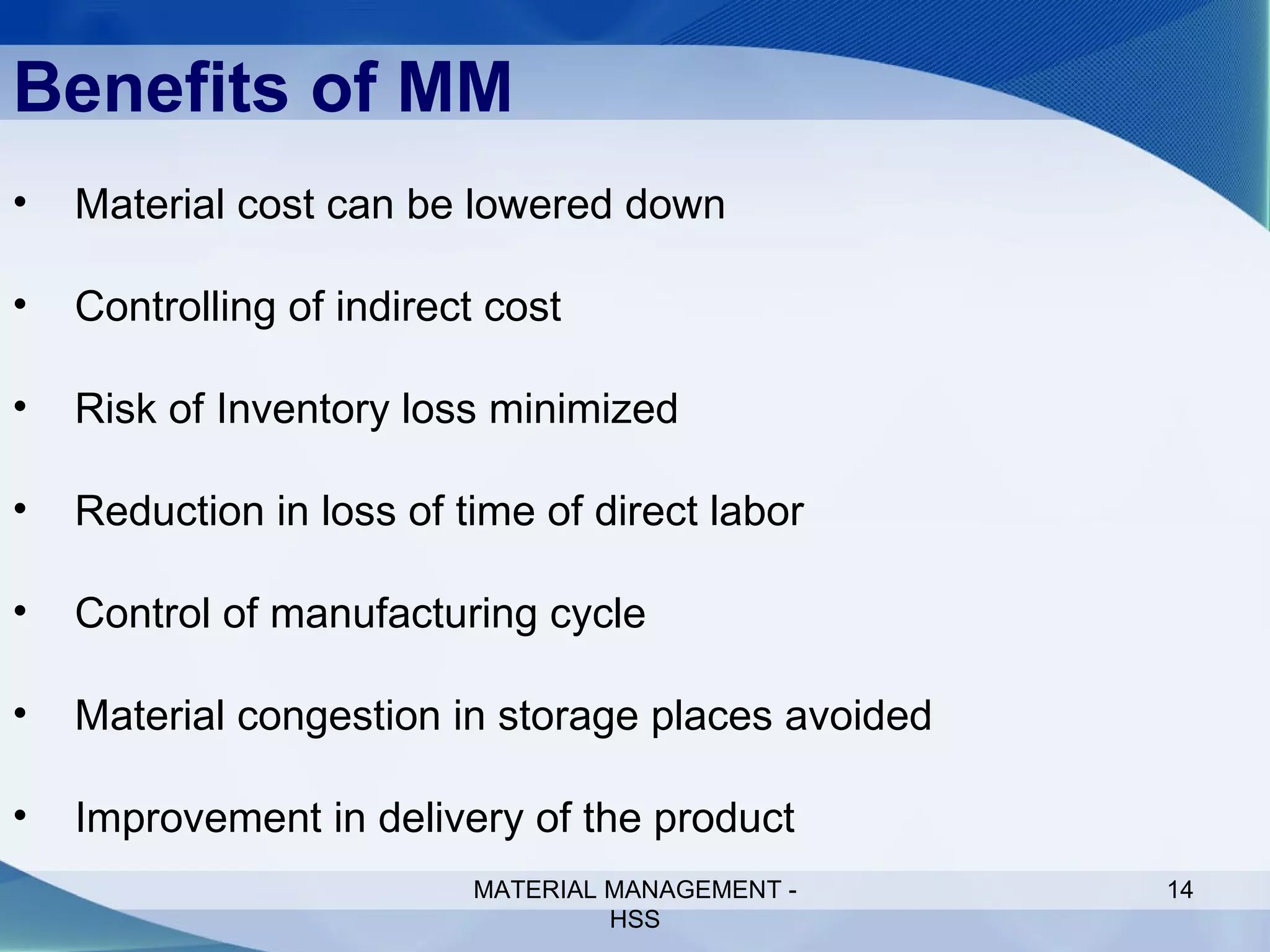 Benefits of MM

• Material cost can be lowered down

• Controlling of indirect cost

• Risk of Inventory loss minimized

• Reduction in loss of time of direct labor

• Control of manufacturing cycle

• Material congestion in storage places avoided

• Improvement in delivery of the product

MATERIAL MANAGEMENT - HSS

14